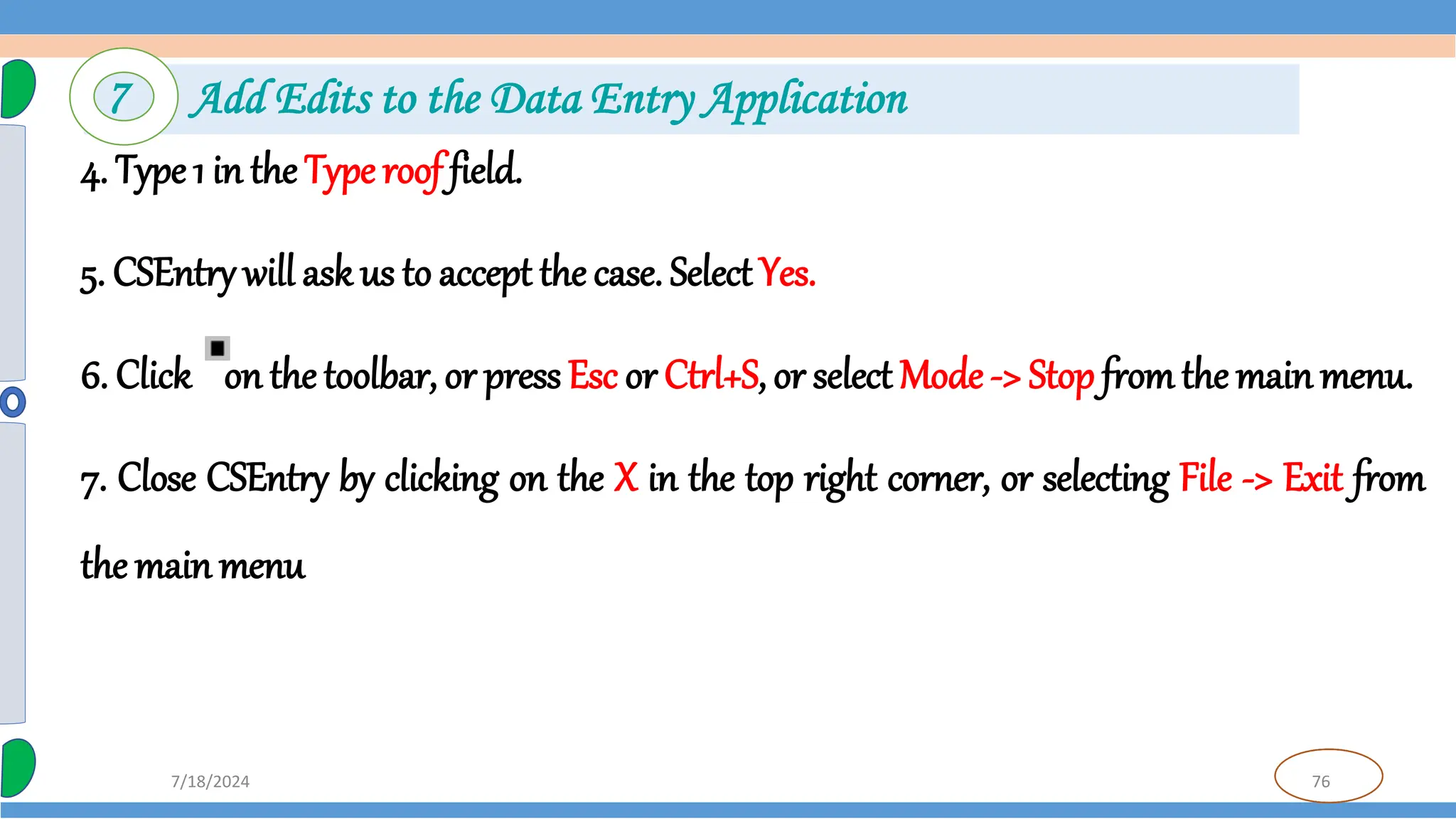 7 Add Edits to the Data Entry Application

4. Type 1 in the Type roof field.

5. CSEntry will ask us to accept the case. Select Yes.

6. Click on the toolbar, or press Esc or Ctrl+S, or select Mode -> Stop from the main menu.

7. Close CSEntry by clicking on the X in the top right corner, or selecting File -> Exit from the main menu

7/18/2024

76